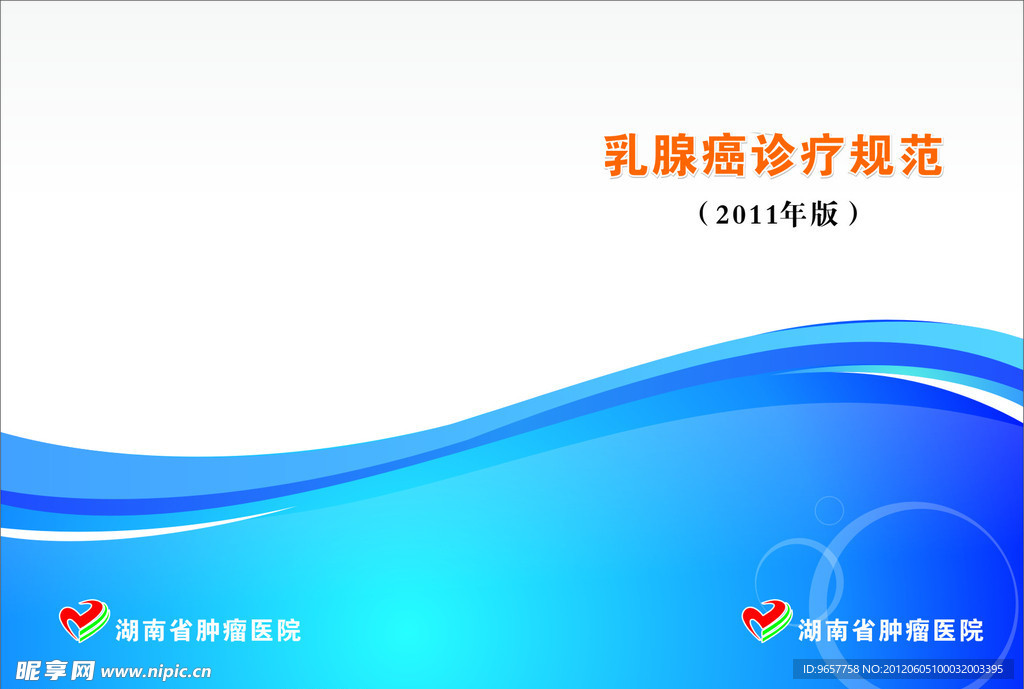 乳腺癌诊疗规范

（2011年版）

湖南省肿瘤医院

湖南省肿瘤医院

昵享网 www.nipic.cn

ID:9657758 NO:20120605100032003395